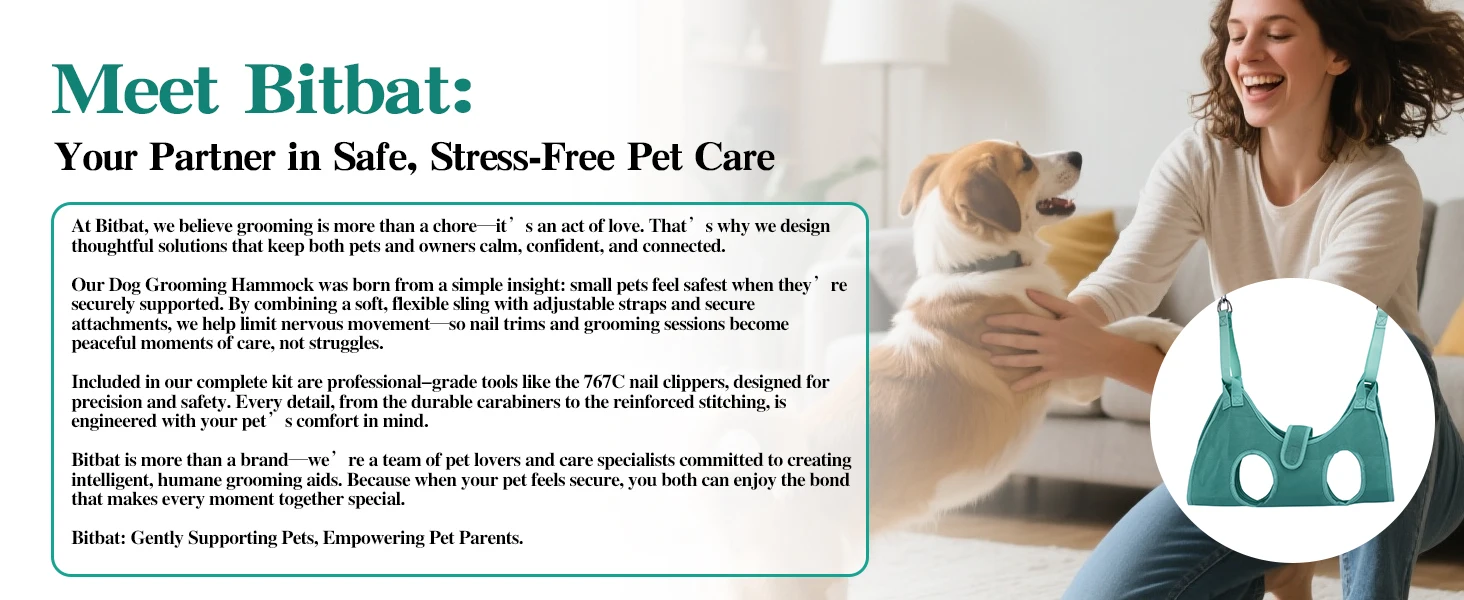 Meet Bitbat:

Your Partner in Safe, Stress-Free Pet Care

At Bitbat, we believe grooming is more than a chore—it’s an act of love. That’s why we design thoughtful solutions that keep both pets and owners calm, confident, and connected.

Our Dog Grooming Hammock was born from a simple insight: small pets feel safest when they’re securely supported. By combining a soft, flexible sling with adjustable straps and secure attachments, we help limit nervous movement—so nail trims and grooming sessions become peaceful moments of care, not struggles.

Included in our complete kit are professional–grade tools like the 767C nail clippers, designed for precision and safety. Every detail, from the durable carabiners to the reinforced stitching, is engineered with your pet’s comfort in mind.

Bitbat is more than a brand—we’re a team of pet lovers and care specialists committed to creating intelligent, humane grooming aids. Because when your pet feels secure, you both can enjoy the bond that makes every moment together special.

Bitbat: Gently Supporting Pets, Empowering Pet Parents.